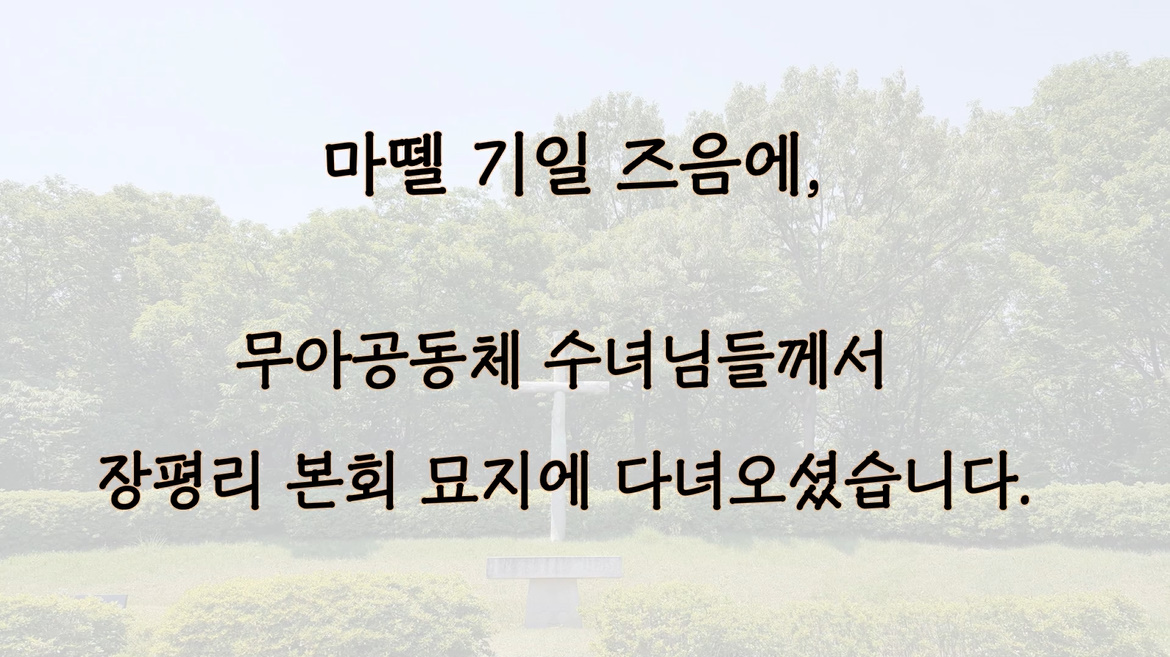 마뗄 기일 즈음에,

무아공동체 수녀님들께서
장평리 본회 묘지에 다녀오셨습니다.